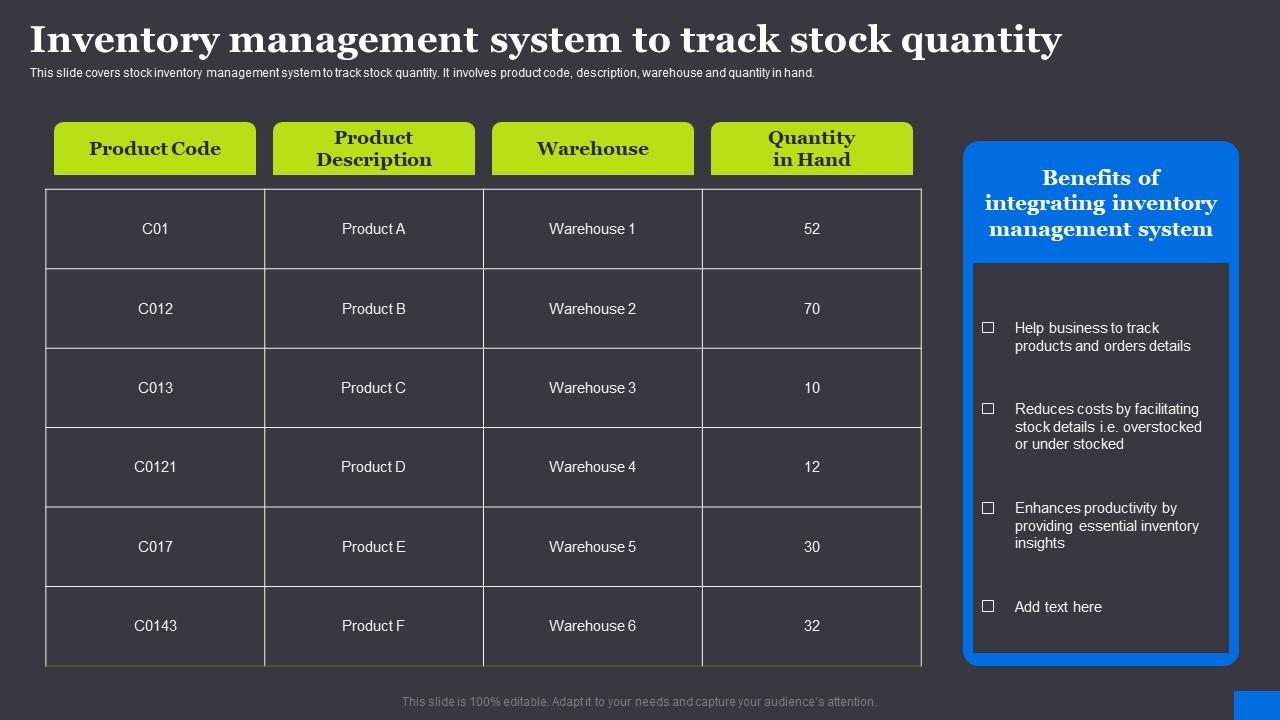 Inventory management system to track stock quantity

This slide covers stock inventory management system to track stock quantity. It involves product code, description, warehouse and quantity in hand.

| Product Code | Product Description | Warehouse | Quantity in Hand |
|---|---|---|---|
| C01 | Product A | Warehouse 1 | 52 |
| C012 | Product B | Warehouse 2 | 70 |
| C013 | Product C | Warehouse 3 | 10 |
| C0121 | Product D | Warehouse 4 | 12 |
| C017 | Product E | Warehouse 5 | 30 |
| C0143 | Product F | Warehouse 6 | 32 |

Benefits of integrating inventory management system

☐ Help business to track products and orders details

☐ Reduces costs by facilitating stock details i.e. overstocked or under stocked

☐ Enhances productivity by providing essential inventory insights

☐ Add text here

This slide is 100% editable. Adapt it to your needs and capture your audience's attention.